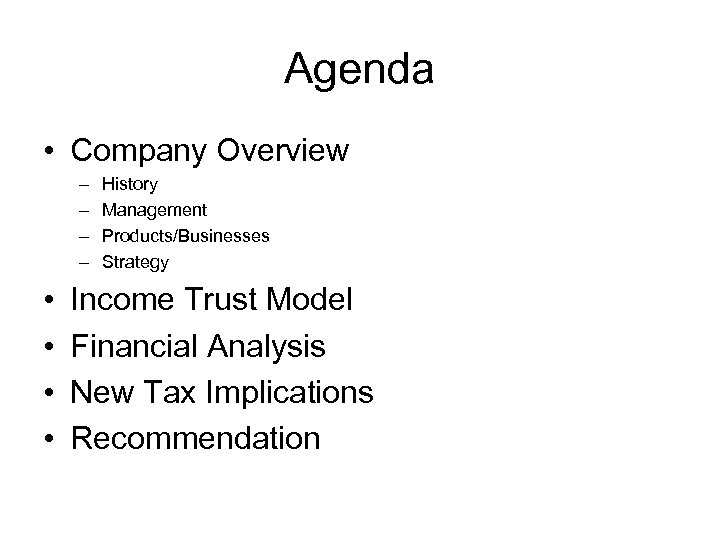 Agenda

• Company Overview
  – History
  – Management
  – Products/Businesses
  – Strategy
• Income Trust Model
• Financial Analysis
• New Tax Implications
• Recommendation